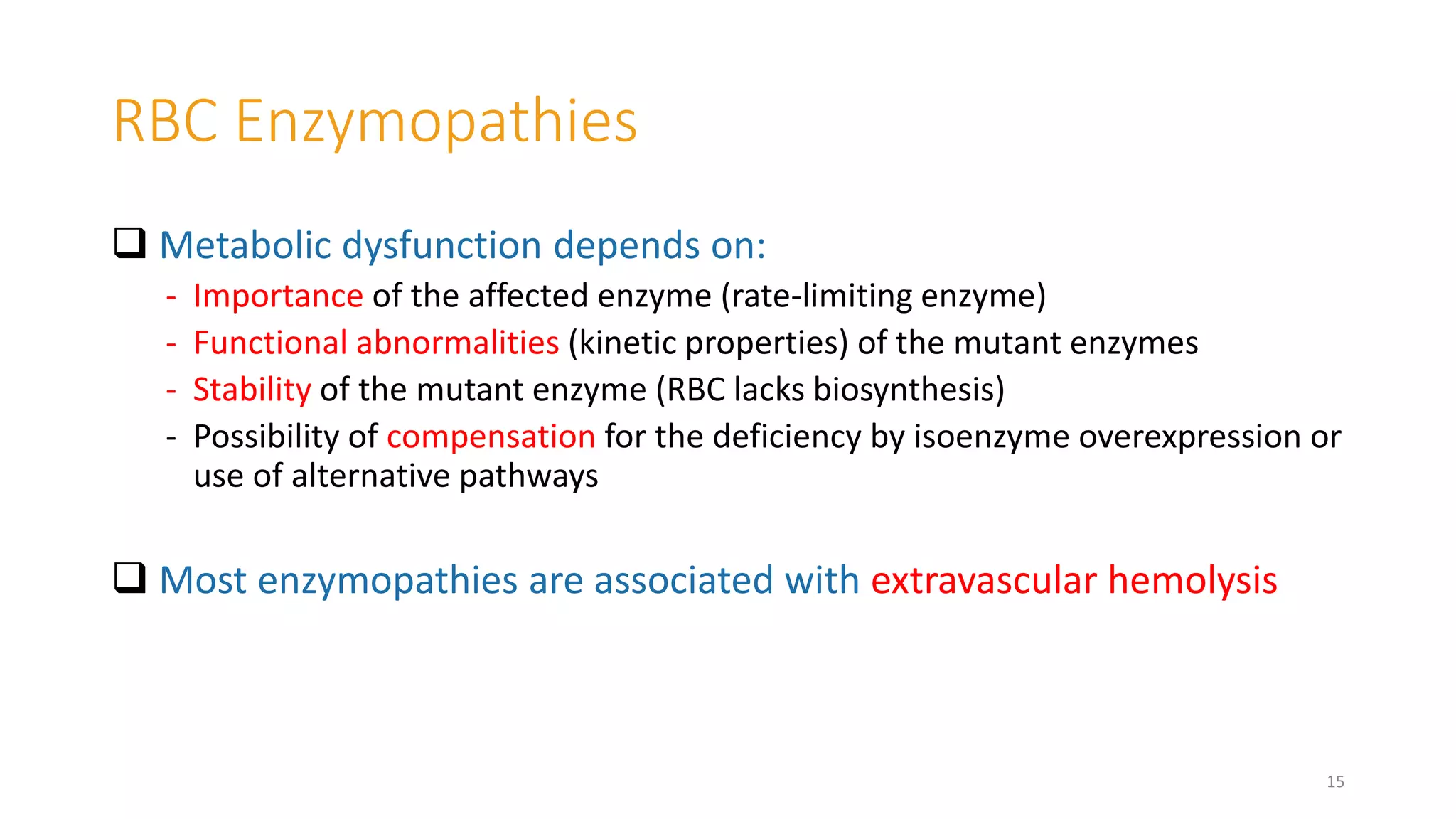 RBC Enzymopathies

❑ Metabolic dysfunction depends on:

- Importance of the affected enzyme (rate-limiting enzyme)
- Functional abnormalities (kinetic properties) of the mutant enzymes
- Stability of the mutant enzyme (RBC lacks biosynthesis)
- Possibility of compensation for the deficiency by isoenzyme overexpression or use of alternative pathways

❑ Most enzymopathies are associated with extravascular hemolysis

15